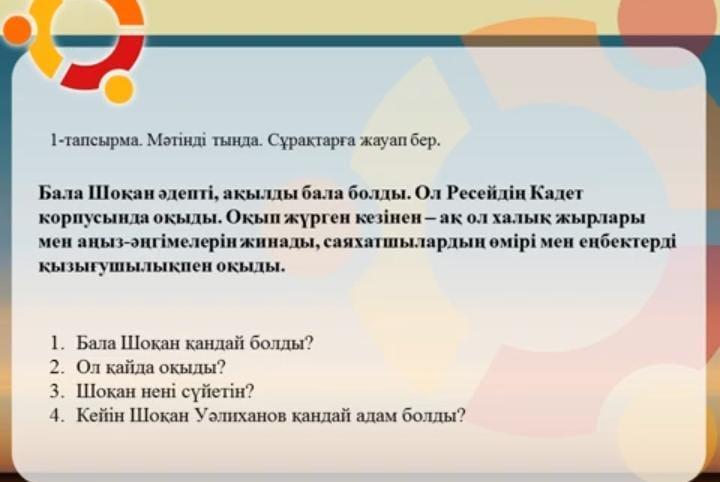 1-тапсырма. Мәтінді тыңда. Сұрақтарға жауап бер.

Бала Шоқан әдепті, ақылды бала болды. Ол Ресейдің Кадет корпусында оқыды. Оқып жүрген кезінен – ақ ол халық жырлары мен аңыз-әңгімелерін жинады, саяхатшылардың өмірі мен еңбектерді қызығушылықпен оқыды.

1. Бала Шоқан қандай болды?
2. Ол қайда оқыды?
3. Шоқан нені сүйетін?
4. Кейін Шоқан Уәлиханов қандай адам болды?